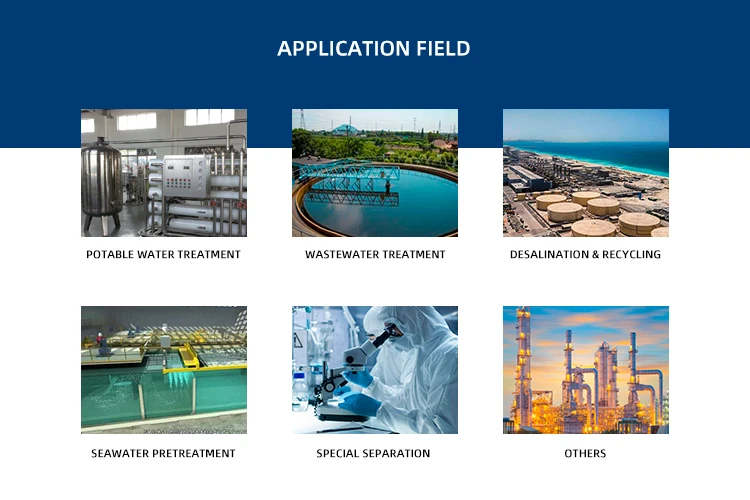 APPLICATION FIELD

POTABLE WATER TREATMENT

WASTEWATER TREATMENT

DESALINATION & RECYCLING

SEAWATER PRETREATMENT

SPECIAL SEPARATION

OTHERS